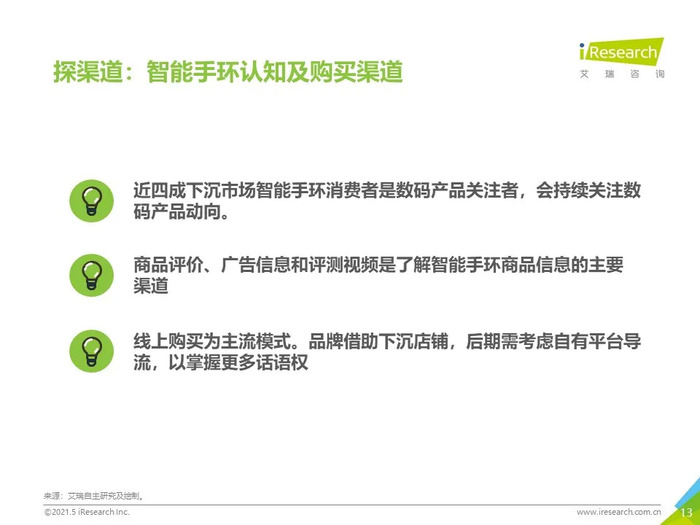 探渠道：智能手环认知及购买渠道

iResearch
艾瑞咨询

近四成下沉市场智能手环消费者是数码产品关注者，会持续关注数码产品动向。

商品评价、广告信息和评测视频是了解智能手环商品信息的主要渠道

线上购买为主流模式。品牌借助下沉店铺，后期需考虑自有平台导流，以掌握更多话语权

来源：艾瑞自主研究及绘制。

©2021.5 iResearch Inc.

www.iresearch.com.cn

13